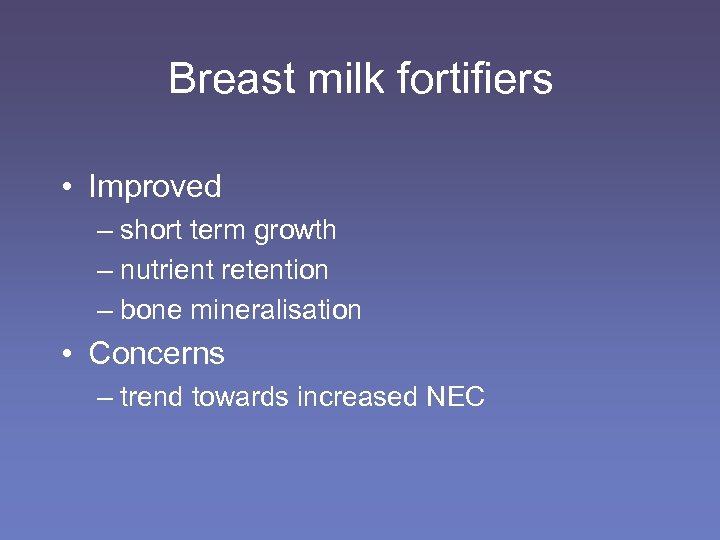 Breast milk fortifiers

• Improved
– short term growth
– nutrient retention
– bone mineralisation
• Concerns
– trend towards increased NEC